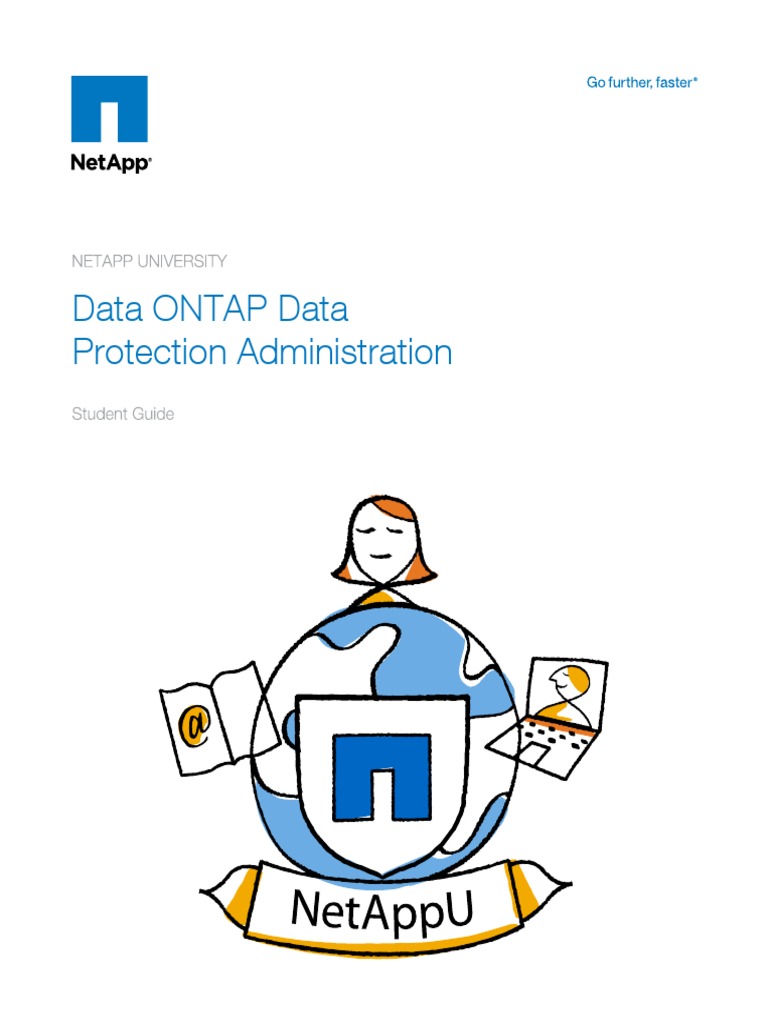 NetApp®

Go further, faster®

NETAPP UNIVERSITY

Data ONTAP Data Protection Administration

Student Guide

@

NetAppU